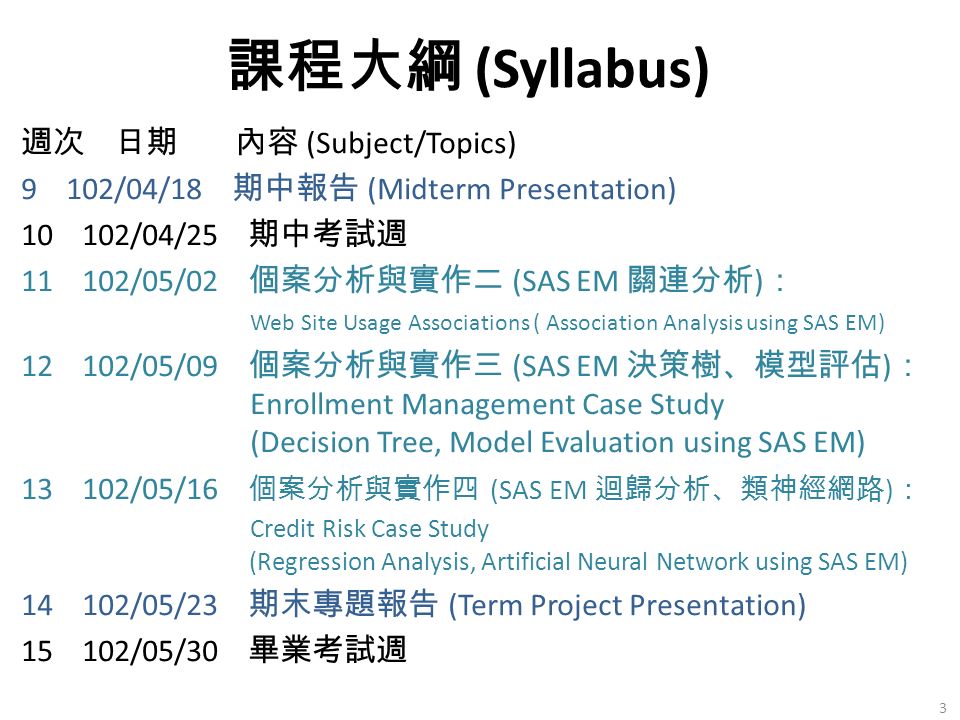 課程大綱 (Syllabus)

週次 日期 內容 (Subject/Topics)

9 102/04/18 期中報告 (Midterm Presentation)

10 102/04/25 期中考試週

11 102/05/02 個案分析與實作二 (SAS EM 關連分析)：
Web Site Usage Associations ( Association Analysis using SAS EM)

12 102/05/09 個案分析與實作三 (SAS EM 決策樹、模型評估)：
Enrollment Management Case Study
(Decision Tree, Model Evaluation using SAS EM)

13 102/05/16 個案分析與實作四 (SAS EM 迴歸分析、類神經網路)：
Credit Risk Case Study
(Regression Analysis, Artificial Neural Network using SAS EM)

14 102/05/23 期末專題報告 (Term Project Presentation)

15 102/05/30 畢業考試週

3